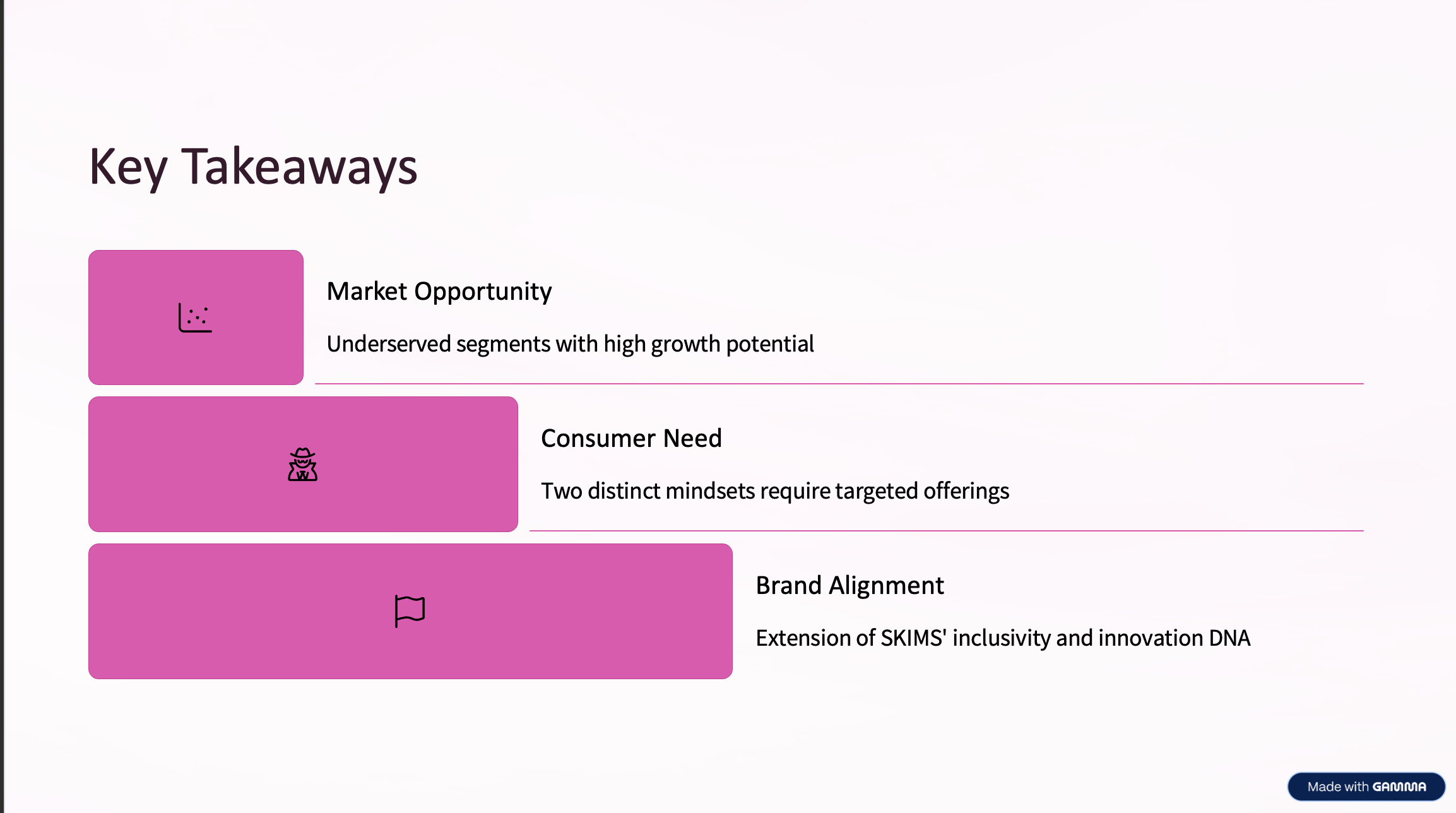 Key Takeaways

Market Opportunity

Underserved segments with high growth potential

Consumer Need

Two distinct mindsets require targeted offerings

Brand Alignment

Extension of SKIMS' inclusivity and innovation DNA

Made with GAMMA